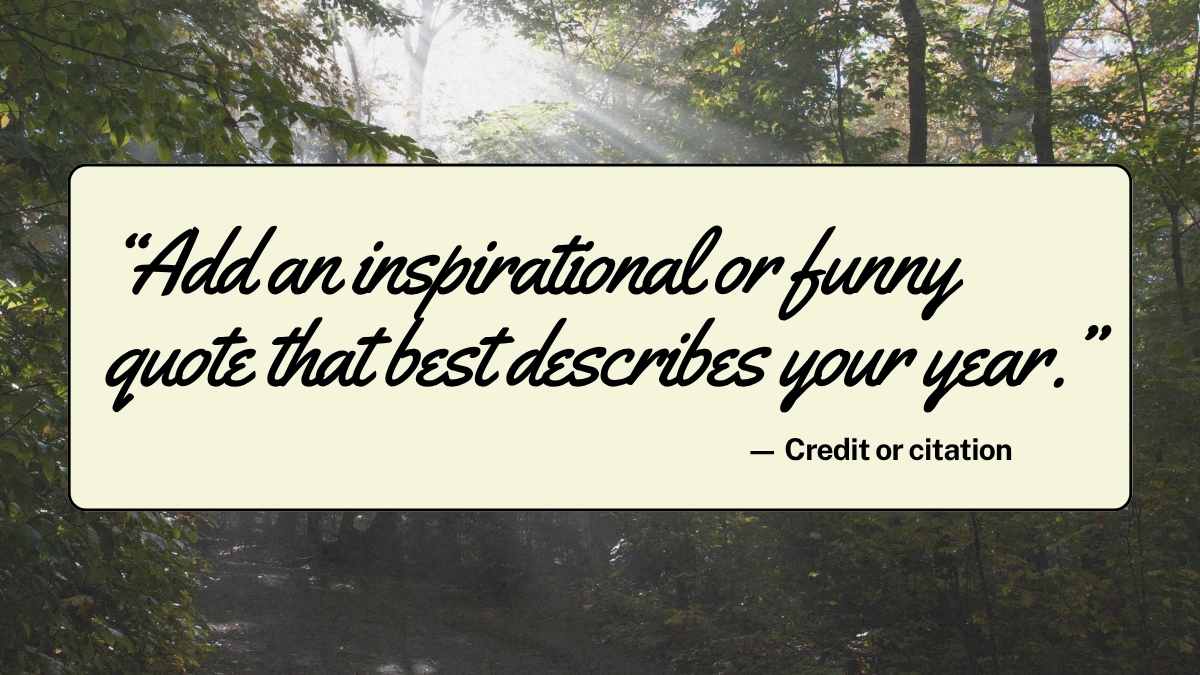 “Add an inspirational or funny quote that best describes your year.”

— Credit or citation